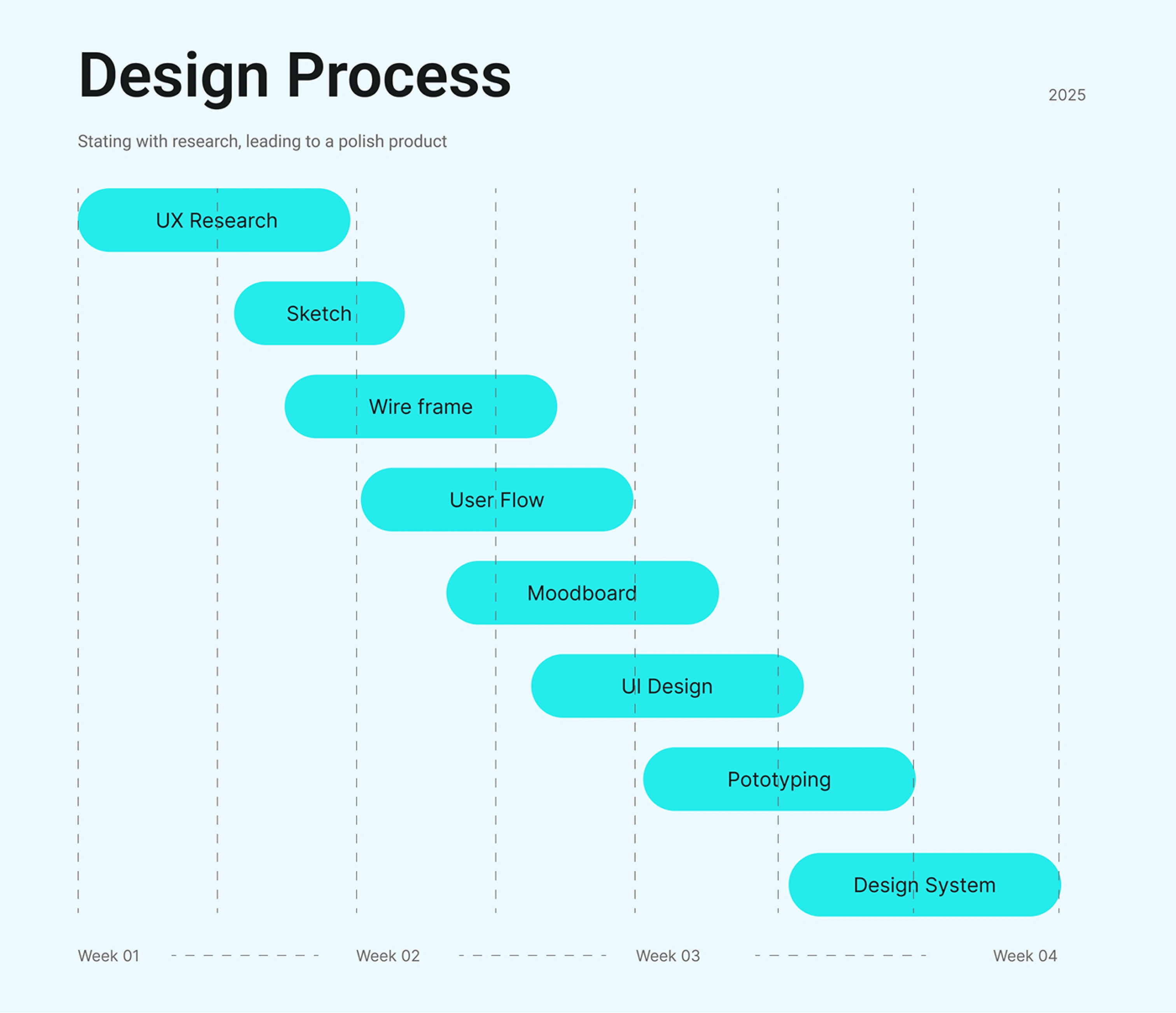 Design Process

2025

Stating with research, leading to a polish product

UX Research

Sketch

Wire frame

User Flow

Moodboard

UI Design

Pototyping

Design System

Week 01

Week 02

Week 03

Week 04